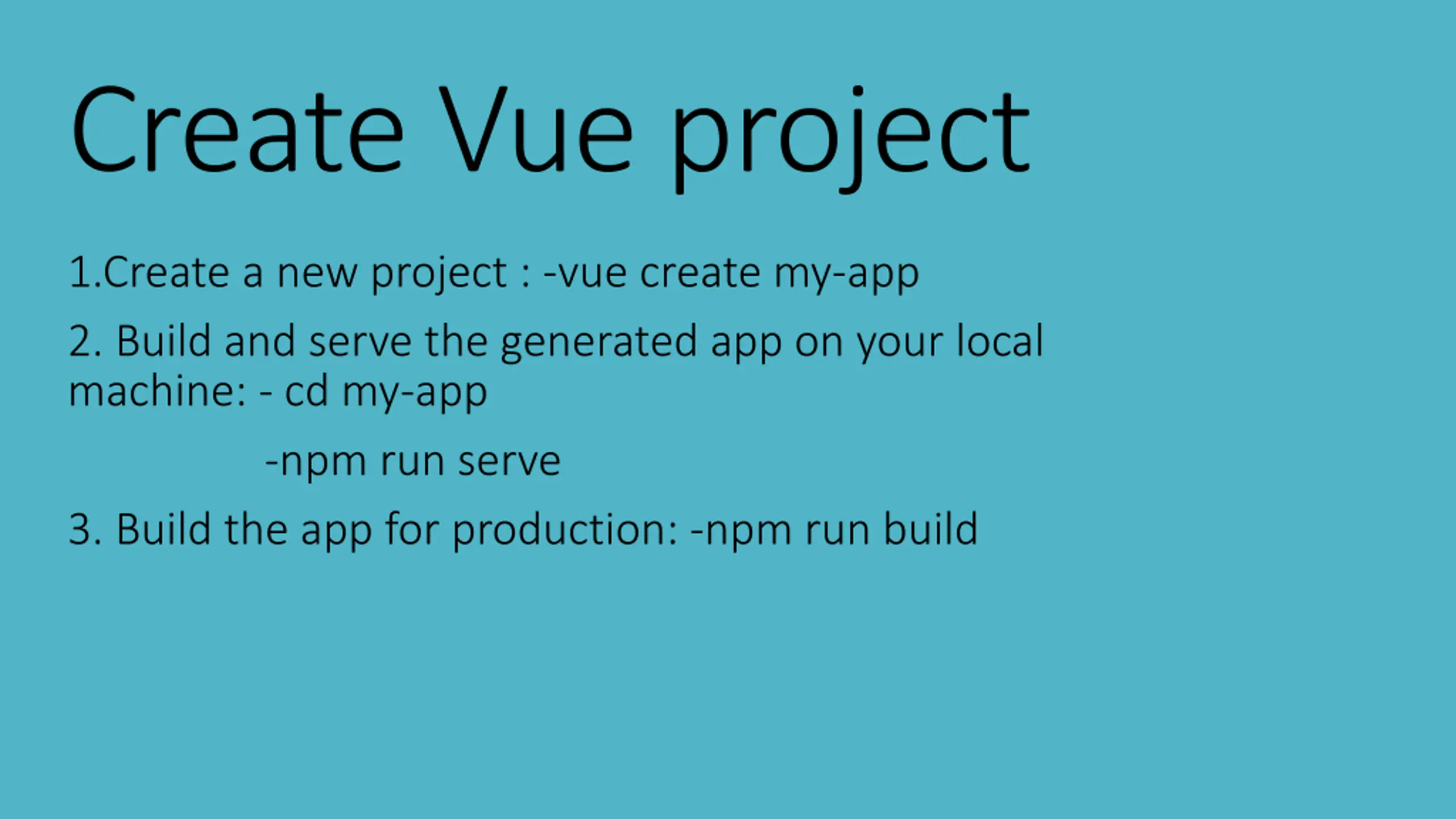 Create Vue project

1.Create a new project : -vue create my-app

2. Build and serve the generated app on your local machine: - cd my-app

-npm run serve

3. Build the app for production: -npm run build